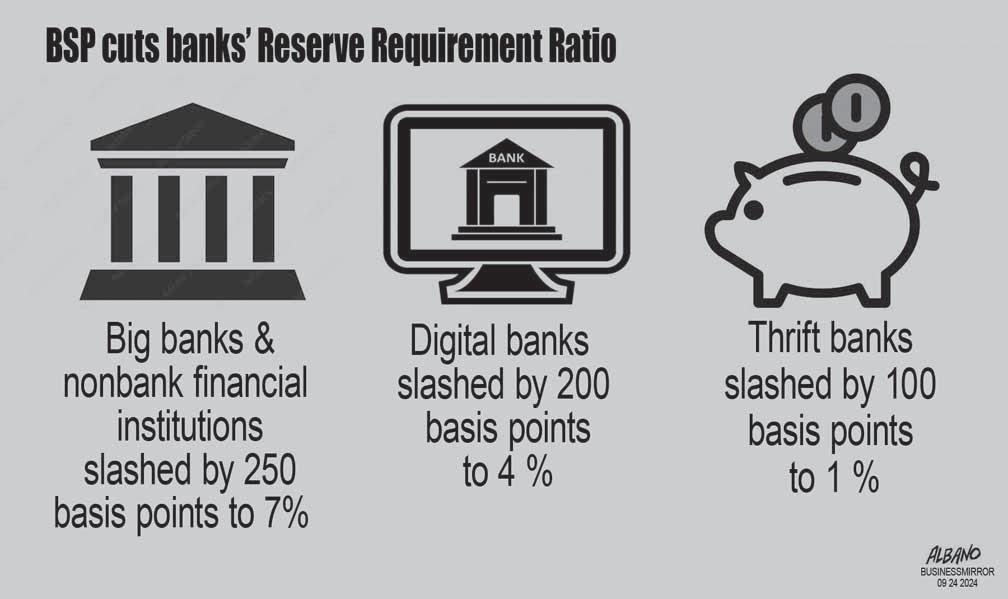 BSP cuts banks' Reserve Requirement Ratio

BANK

Big banks & nonbank financial institutions slashed by 250 basis points to 7%

Digital banks slashed by 200 basis points to 4 %

Thrift banks slashed by 100 basis points to 1 %

ALBANO
BUSINESSMIRROR
09 24 2024